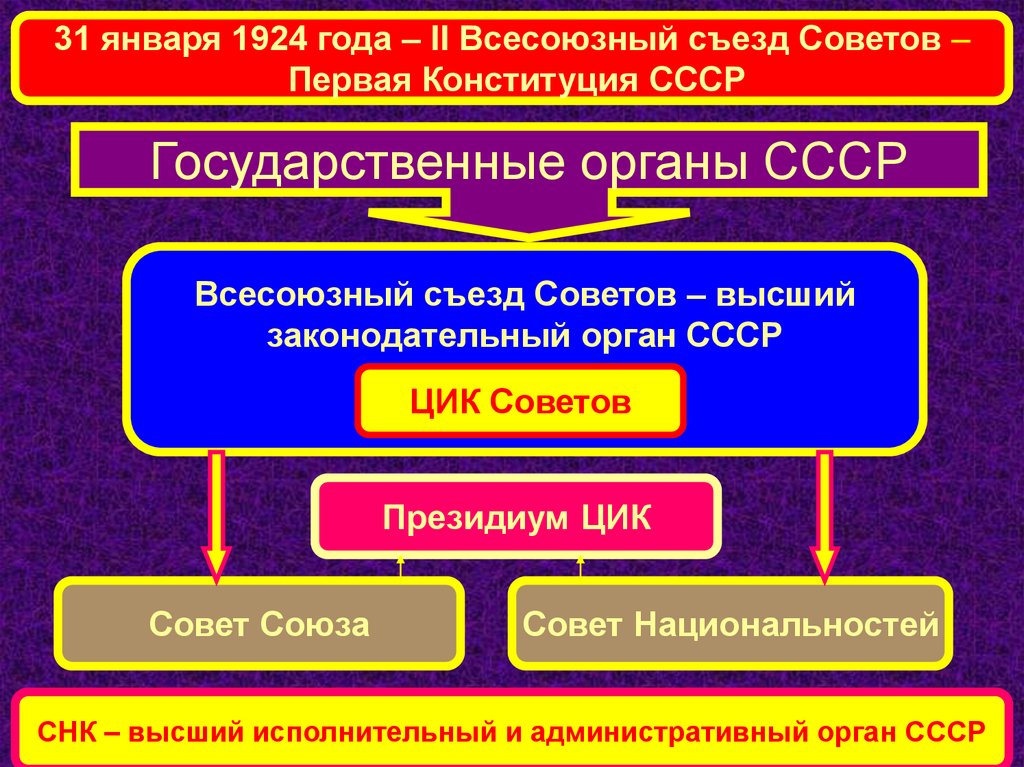 31 января 1924 года – II Всесоюзный съезд Советов – Первая Конституция СССР

Государственные органы СССР

Всесоюзный съезд Советов – высший законодательный орган СССР

ЦИК Советов

Президиум ЦИК

Совет Союза

Совет Национальностей

СНК – высший исполнительный и административный орган СССР